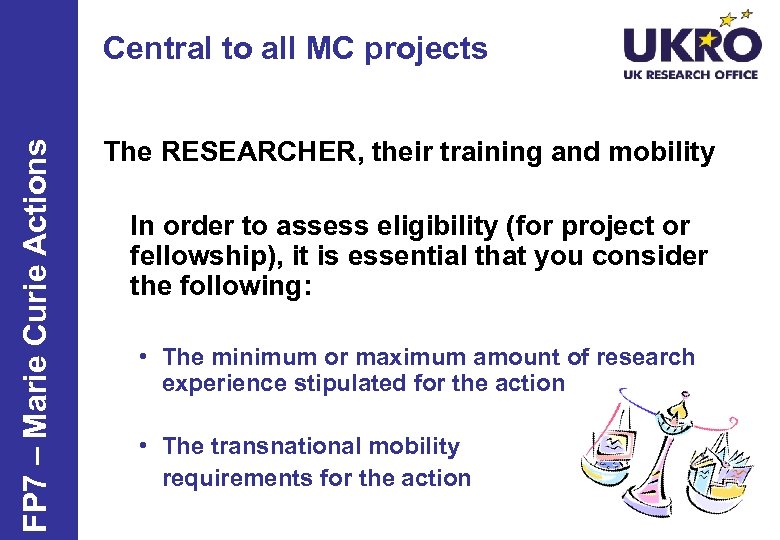 FP7 – Marie Curie Actions

Central to all MC projects

UKRO
UK RESEARCH OFFICE

The RESEARCHER, their training and mobility

In order to assess eligibility (for project or fellowship), it is essential that you consider the following:

• The minimum or maximum amount of research experience stipulated for the action

• The transnational mobility requirements for the action